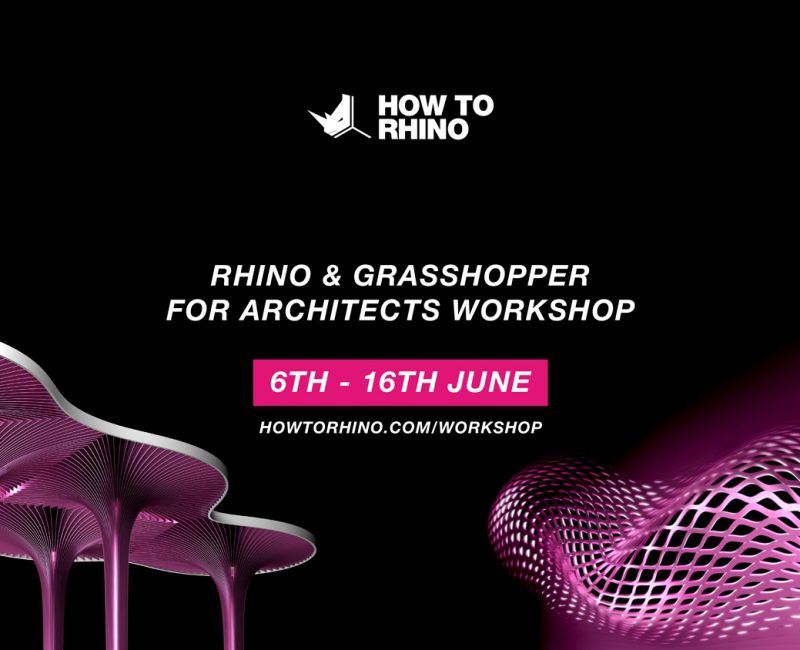 HOW TO RHINO

RHINO & GRASSHOPPER FOR ARCHITECTS WORKSHOP

6TH - 16TH JUNE

HOWTORHINO.COM/WORKSHOP